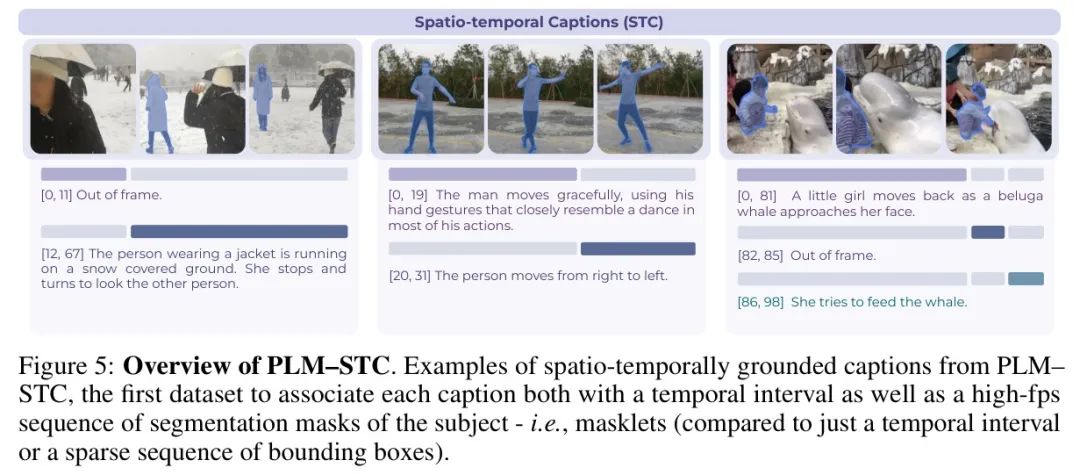 Spatio-temporal Captions (STC)

[0, 11] Out of frame.

[12, 67] The person wearing a jacket is running on a snow covered ground. She stops and turns to look the other person.

[0, 19] The man moves gracefully, using his hand gestures that closely resemble a dance in most of his actions.

[20, 31] The person moves from right to left.

[0, 81] A little girl moves back as a beluga whale approaches her face.

[82, 85] Out of frame.

[86, 98] She tries to feed the whale.

Figure 5: **Overview of PLM–STC**. Examples of spatio-temporally grounded captions from PLM–STC, the first dataset to associate each caption both with a temporal interval as well as a high-fps sequence of segmentation masks of the subject - *i.e.*, masklets (compared to just a temporal interval or a sparse sequence of bounding boxes).